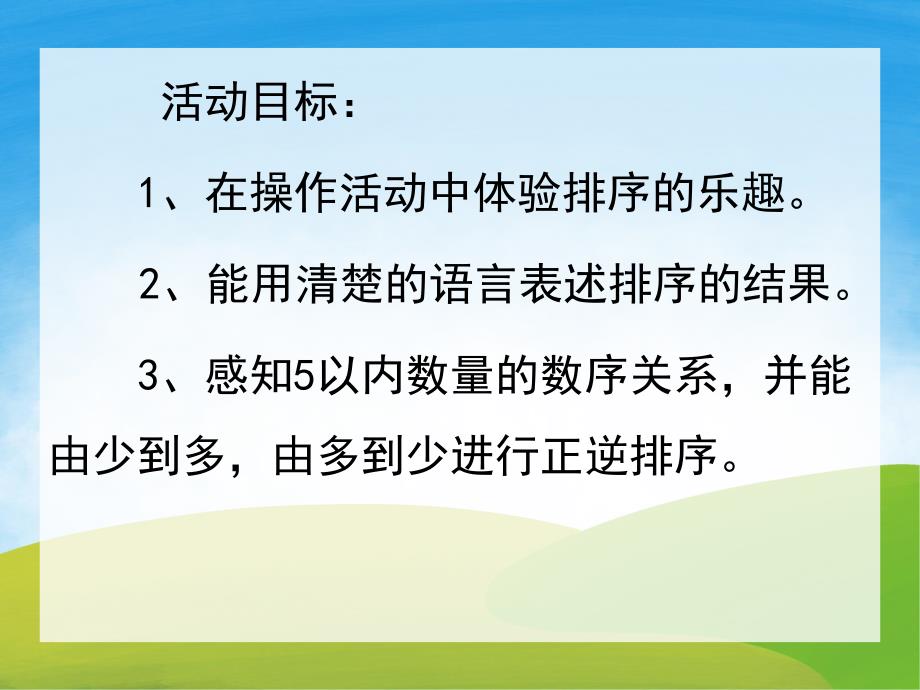 活动目标：

1、在操作活动中体验排序的乐趣。

2、能用清楚的语言表述排序的结果。

3、感知5以内数量的数序关系，并能由少到多，由多到少进行正逆排序。